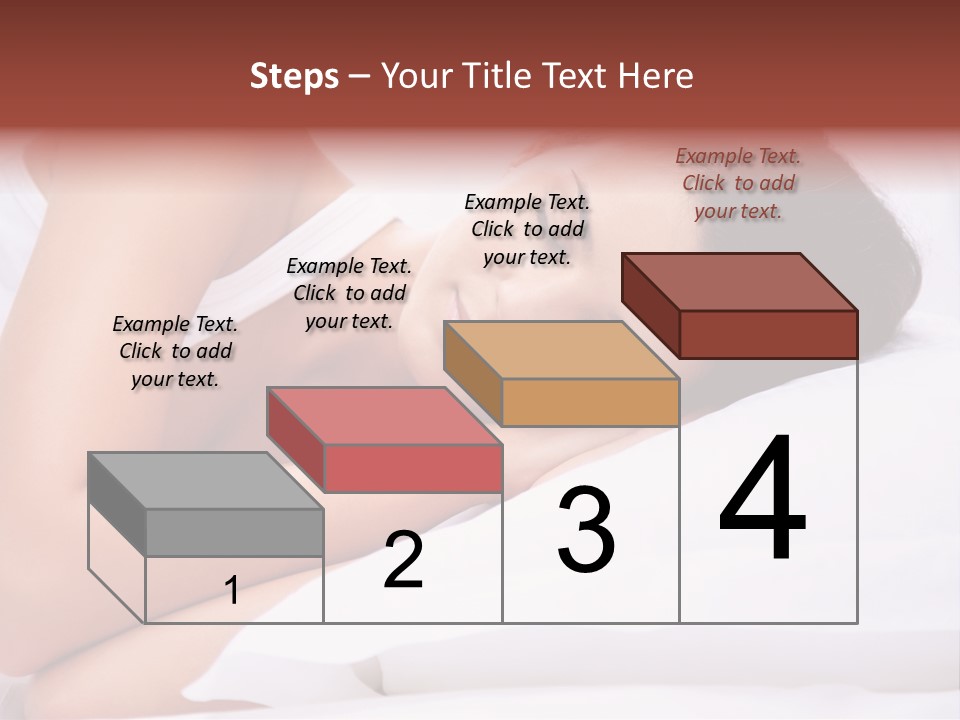 Steps – Your Title Text Here

Example Text. Click to add your text.

Example Text. Click to add your text.

Example Text. Click to add your text.

Example Text. Click to add your text.

1

2

3

4